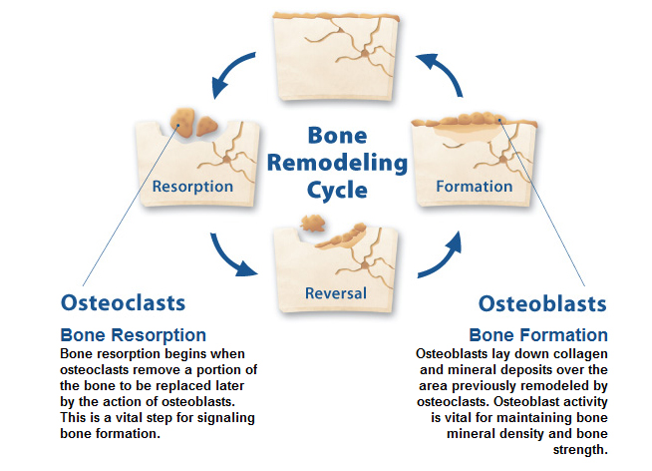 Bone Remodeling Cycle

Resorption

Formation

Reversal

Osteoclasts

Bone Resorption

Bone resorption begins when osteoclasts remove a portion of the bone to be replaced later by the action of osteoblasts. This is a vital step for signaling bone formation.

Osteoblasts

Bone Formation

Osteoblasts lay down collagen and mineral deposits over the area previously remodeled by osteoclasts. Osteoblast activity is vital for maintaining bone mineral density and bone strength.